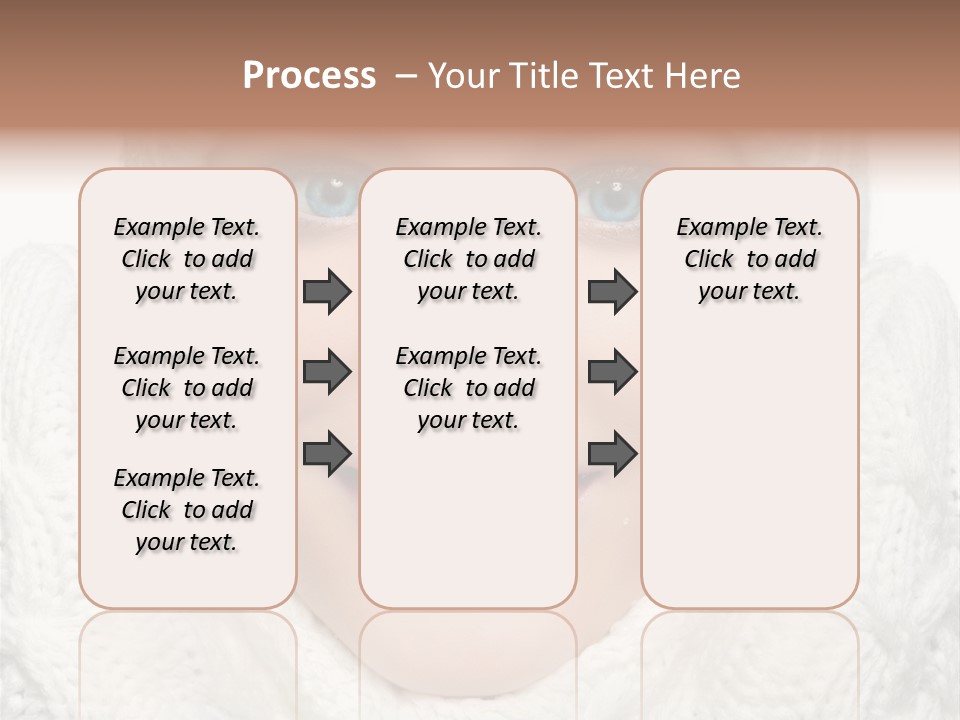 Process – Your Title Text Here

Example Text. Click to add your text.

Example Text. Click to add your text.

Example Text. Click to add your text.

Example Text. Click to add your text.

Example Text. Click to add your text.

Example Text. Click to add your text.